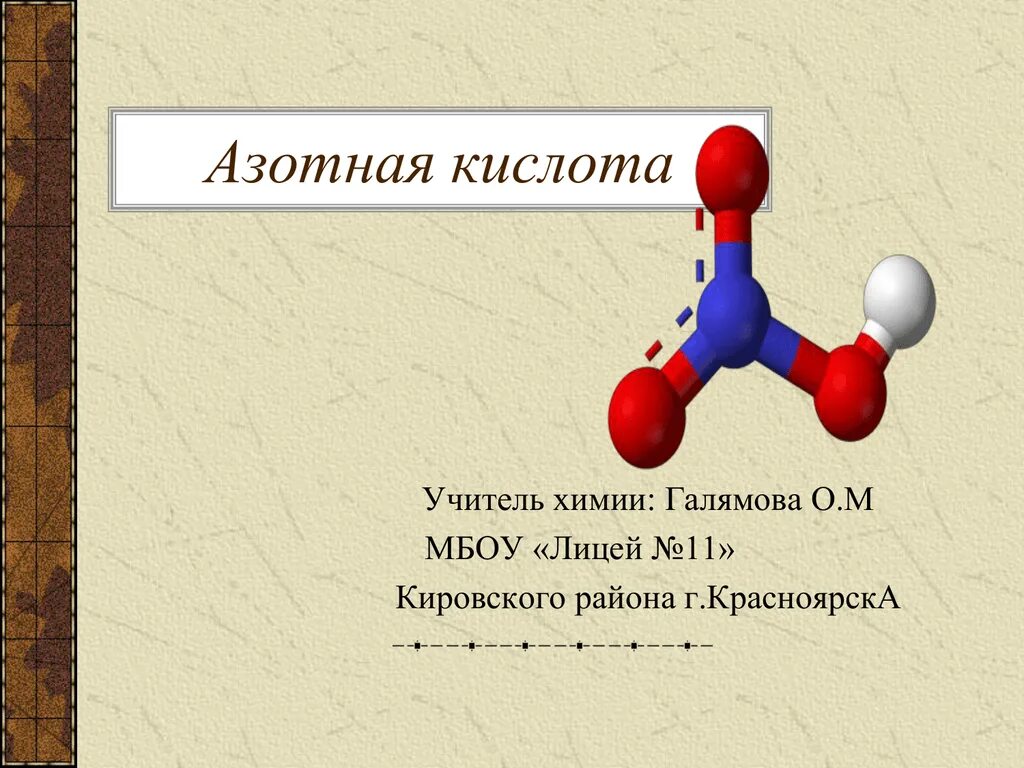 Азотная кислота

Учитель химии: Галямова О.М
МБОУ «Лицей №11»
Кировского района г.КрасноярскА